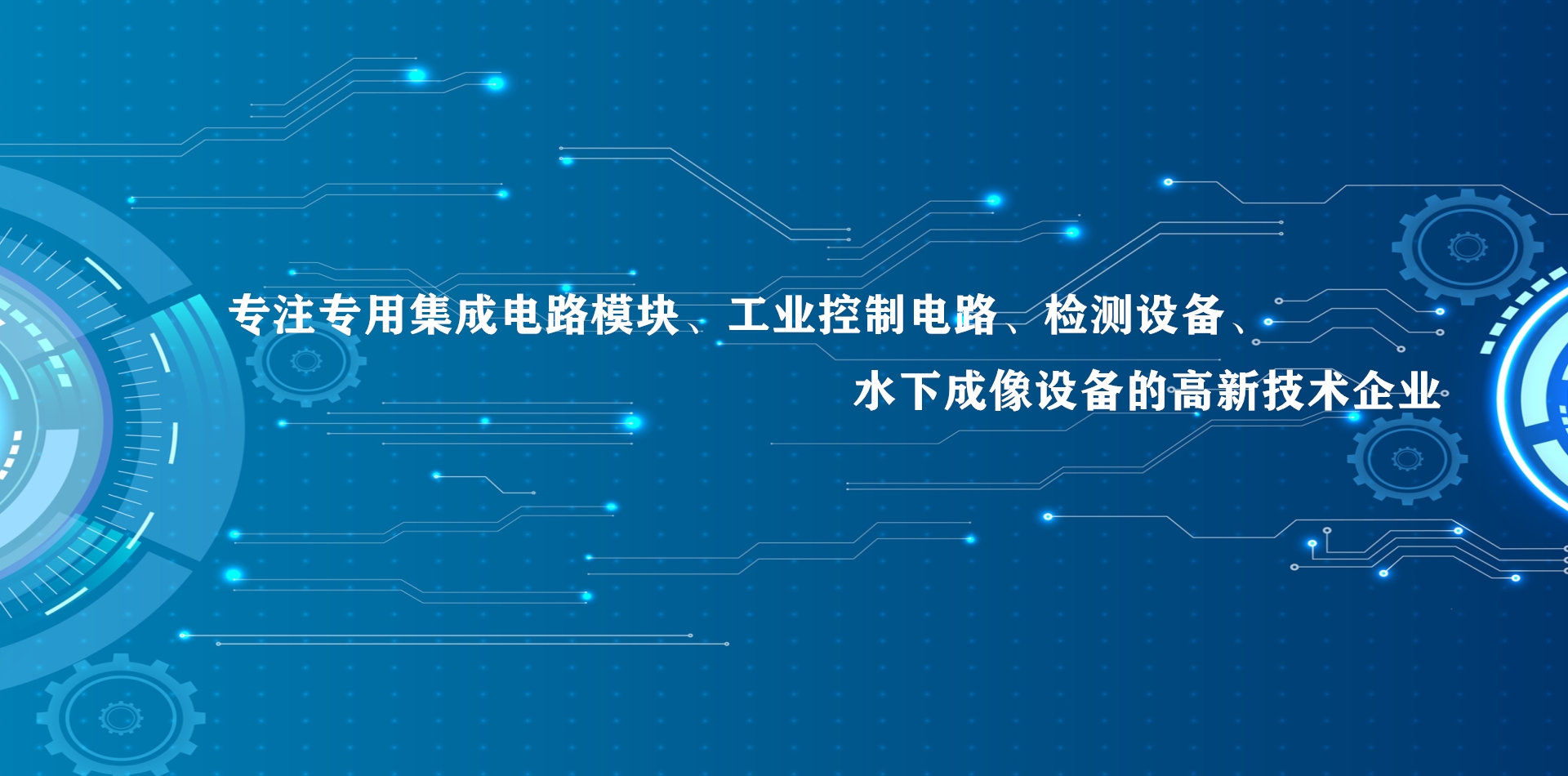 专注专用集成电路模块、工业控制电路、检测设备、
水下成像设备的高新技术企业